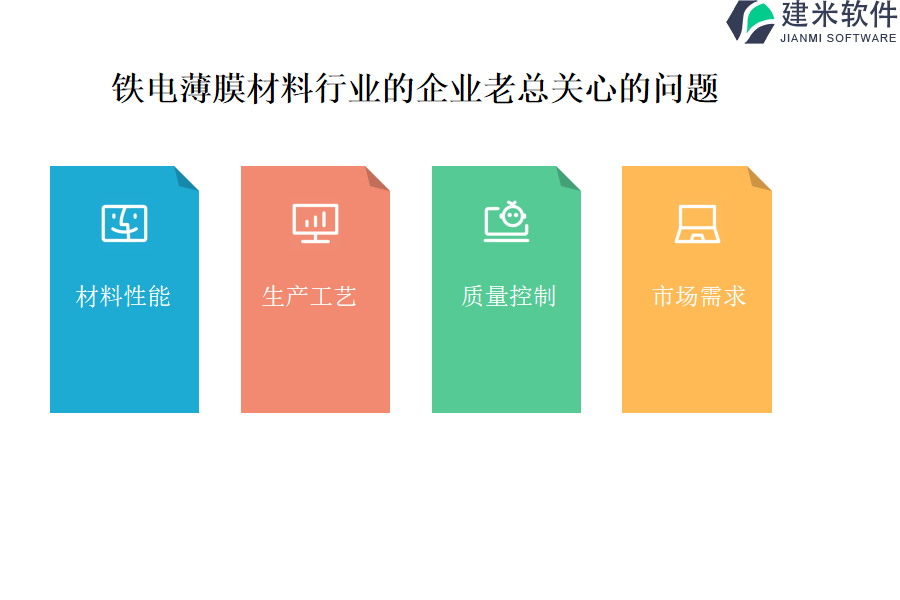 建米软件
JIANMI SOFTWARE

铁电薄膜材料行业的企业老总关心的问题

材料性能

生产工艺

质量控制

市场需求